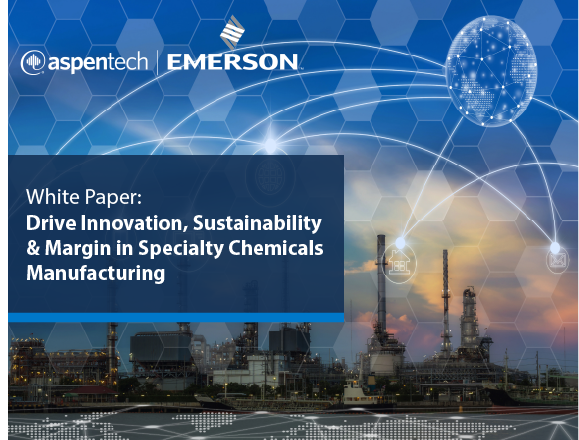 aspentech | EMERSON

White Paper:
Drive Innovation, Sustainability & Margin in Specialty Chemicals Manufacturing